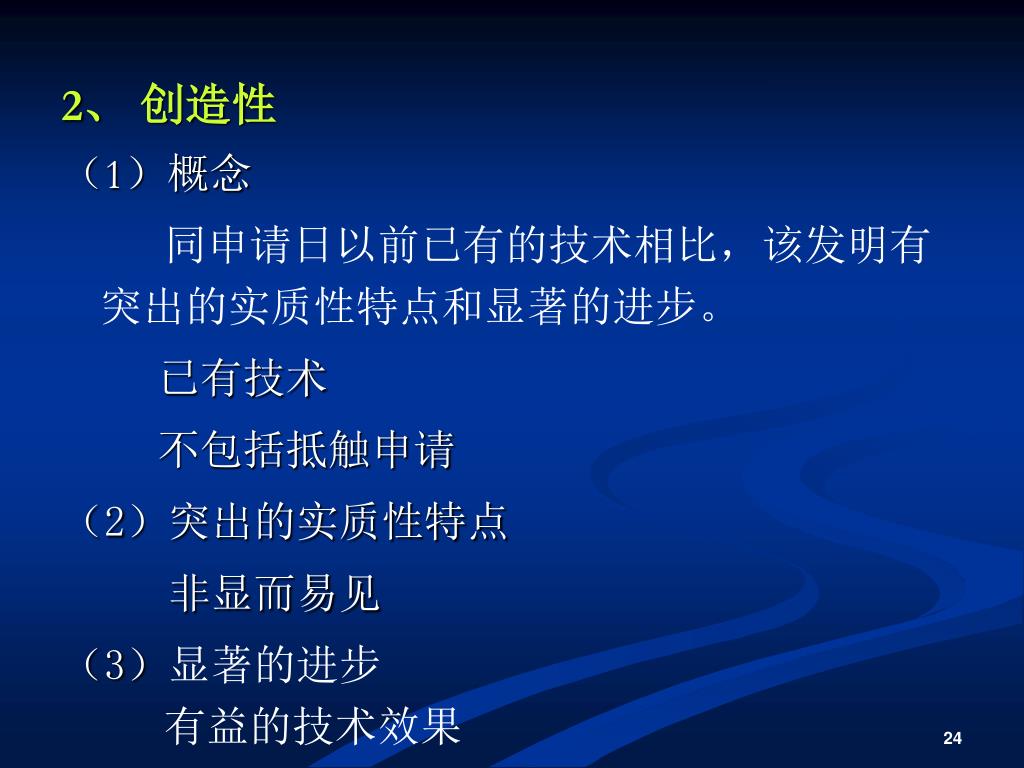 2、 创造性

（1）概念

同申请日以前已有的技术相比，该发明有突出的实质性特点和显著的进步。

已有技术

不包括抵触申请

（2）突出的实质性特点

非显而易见

（3）显著的进步

有益的技术效果

24